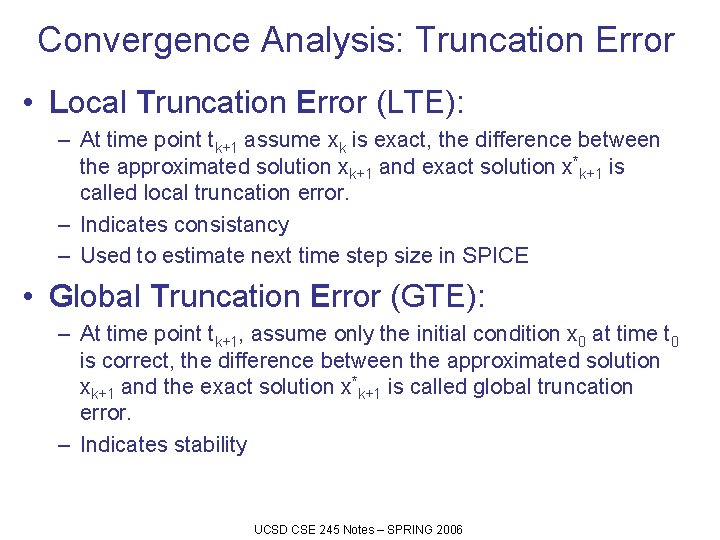 Convergence Analysis: Truncation Error

• Local Truncation Error (LTE):

– At time point $t_{k+1}$ assume $x_k$ is exact, the difference between the approximated solution $x_{k+1}$ and exact solution $x^*_{k+1}$ is called local truncation error.

– Indicates consistancy

– Used to estimate next time step size in SPICE

• Global Truncation Error (GTE):

– At time point $t_{k+1}$, assume only the initial condition $x_0$ at time $t_0$ is correct, the difference between the approximated solution $x_{k+1}$ and the exact solution $x^*_{k+1}$ is called global truncation error.

– Indicates stability

UCSD CSE 245 Notes – SPRING 2006